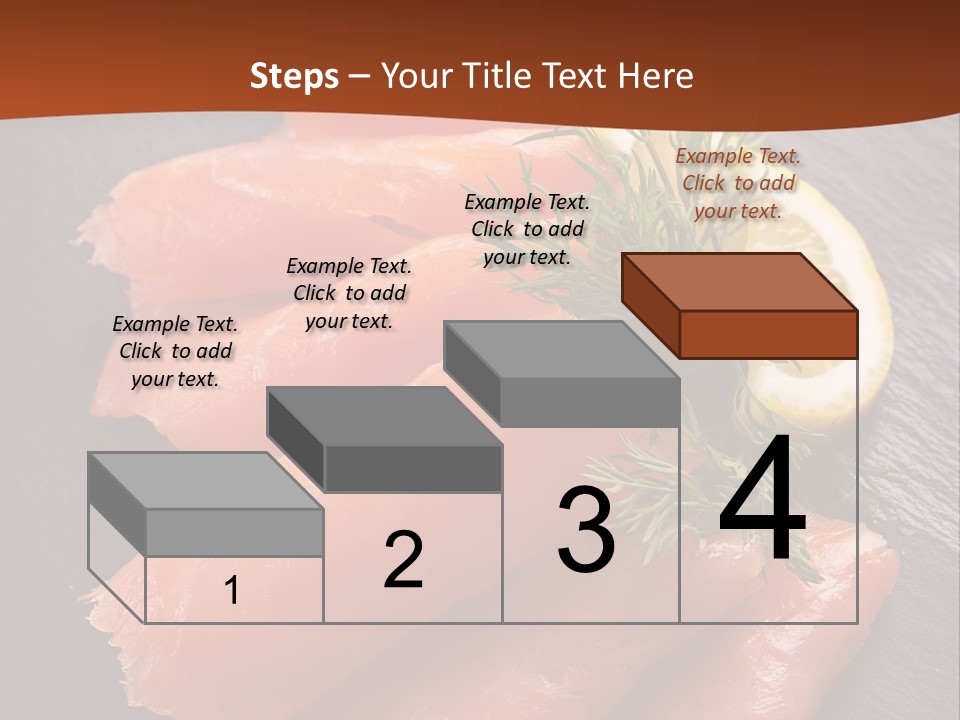 Steps – Your Title Text Here

Example Text. Click to add your text.

Example Text. Click to add your text.

Example Text. Click to add your text.

Example Text. Click to add your text.

1

2

3

4